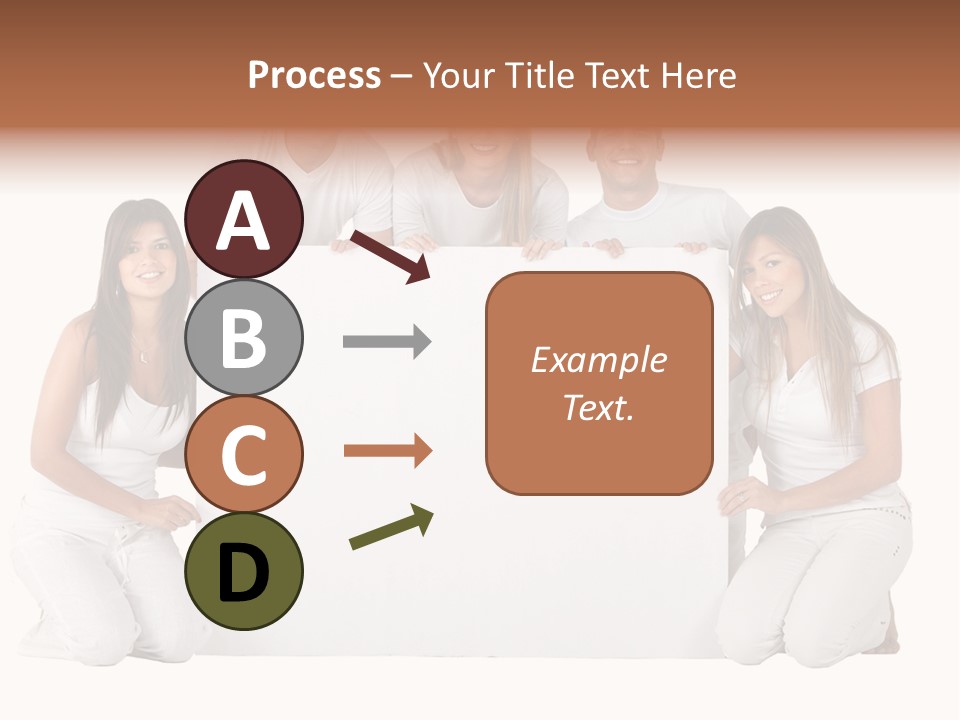 Process – Your Title Text Here

A

B

C

D

Example Text.